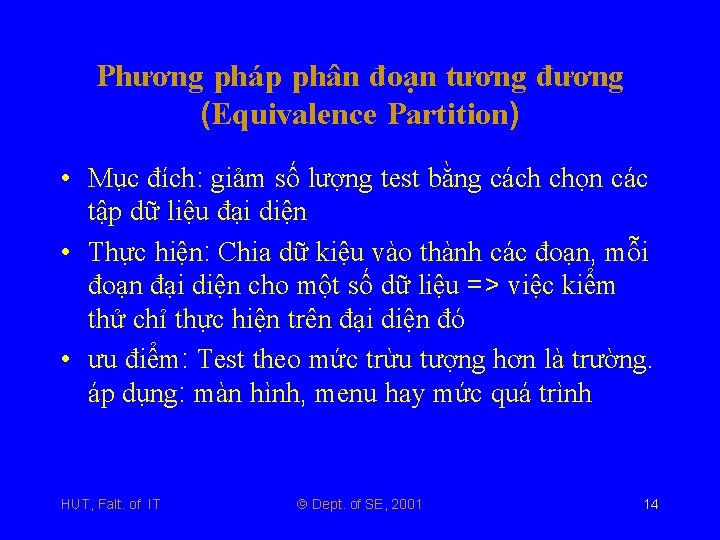 Phương pháp phân đoạn tương đương (Equivalence Partition)

• Mục đích: giảm số lượng test bằng cách chọn các tập dữ liệu đại diện

• Thực hiện: Chia dữ kiệu vào thành các đoạn, mỗi đoạn đại diện cho một số dữ liệu => việc kiểm thử chỉ thực hiện trên đại diện đó

• ưu điểm: Test theo mức trừu tượng hơn là trường. áp dụng: màn hình, menu hay mức quá trình

HUT, Falt. of IT

© Dept. of SE, 2001

14